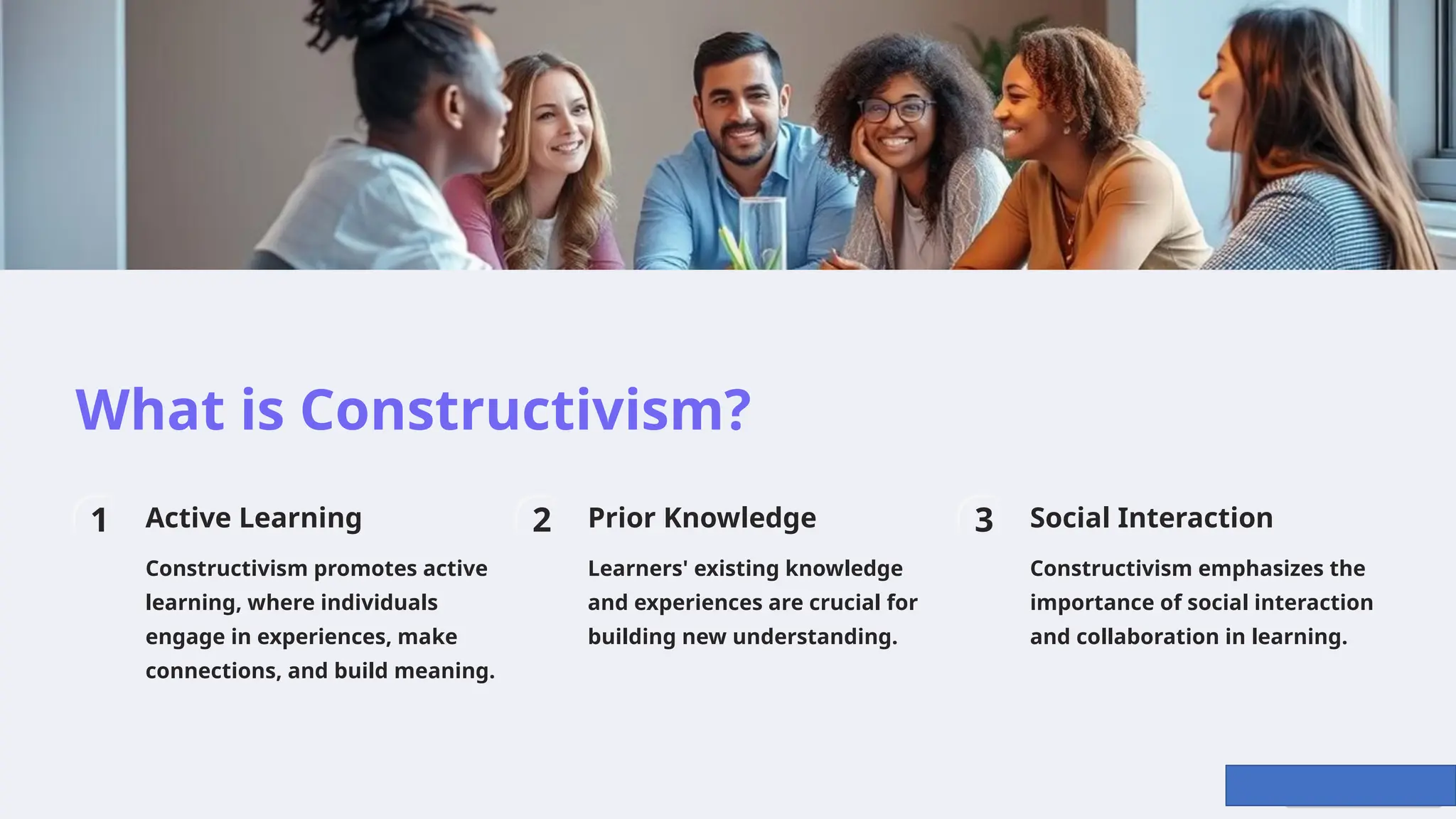 What is Constructivism?

1 Active Learning

Constructivism promotes active learning, where individuals engage in experiences, make connections, and build meaning.

2 Prior Knowledge

Learners' existing knowledge and experiences are crucial for building new understanding.

3 Social Interaction

Constructivism emphasizes the importance of social interaction and collaboration in learning.